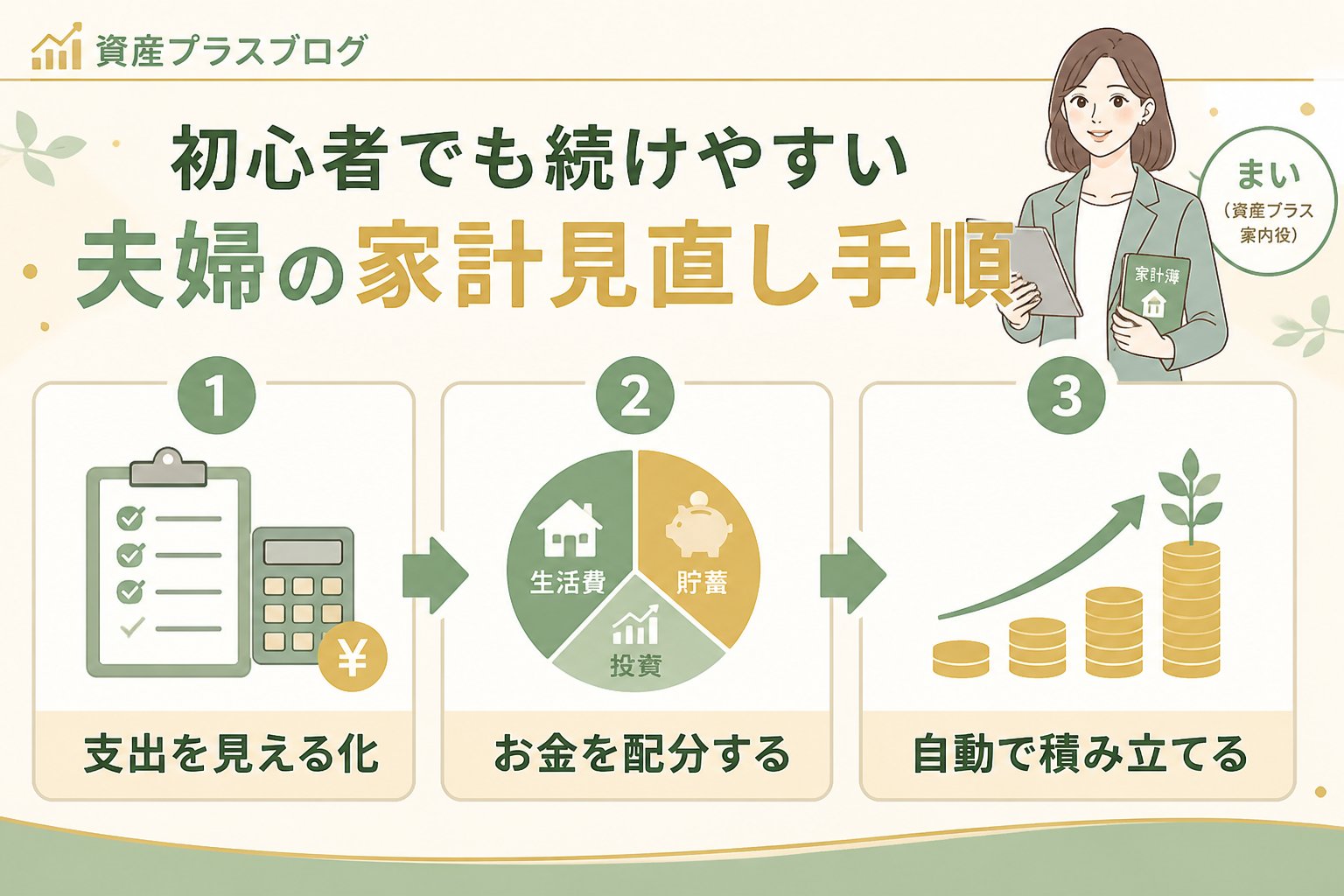 資産プラスブログ

初心者でも続けやすい
夫婦の家計見直し手順

まい
（資産プラス案内役）

家計簿

1
¥
支出を見える化

2
生活費
貯蓄
投資
お金を配分する

3
自動で積み立てる